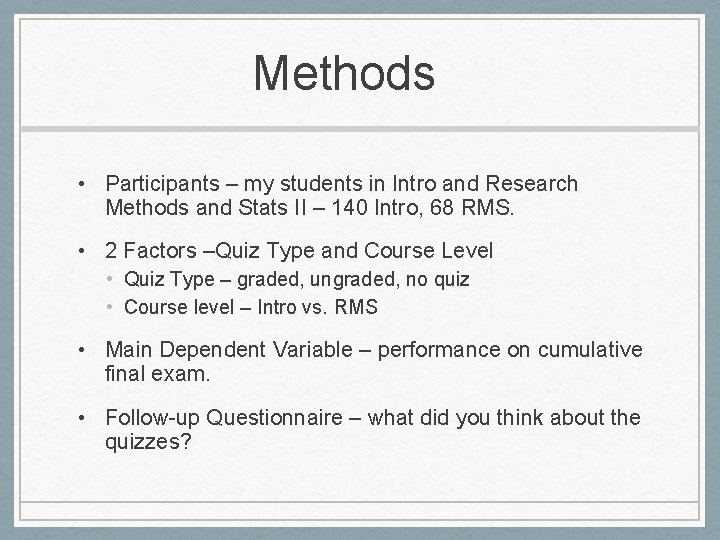 Methods

• Participants – my students in Intro and Research Methods and Stats II – 140 Intro, 68 RMS.

• 2 Factors –Quiz Type and Course Level
  • Quiz Type – graded, ungraded, no quiz
  • Course level – Intro vs. RMS

• Main Dependent Variable – performance on cumulative final exam.

• Follow-up Questionnaire – what did you think about the quizzes?